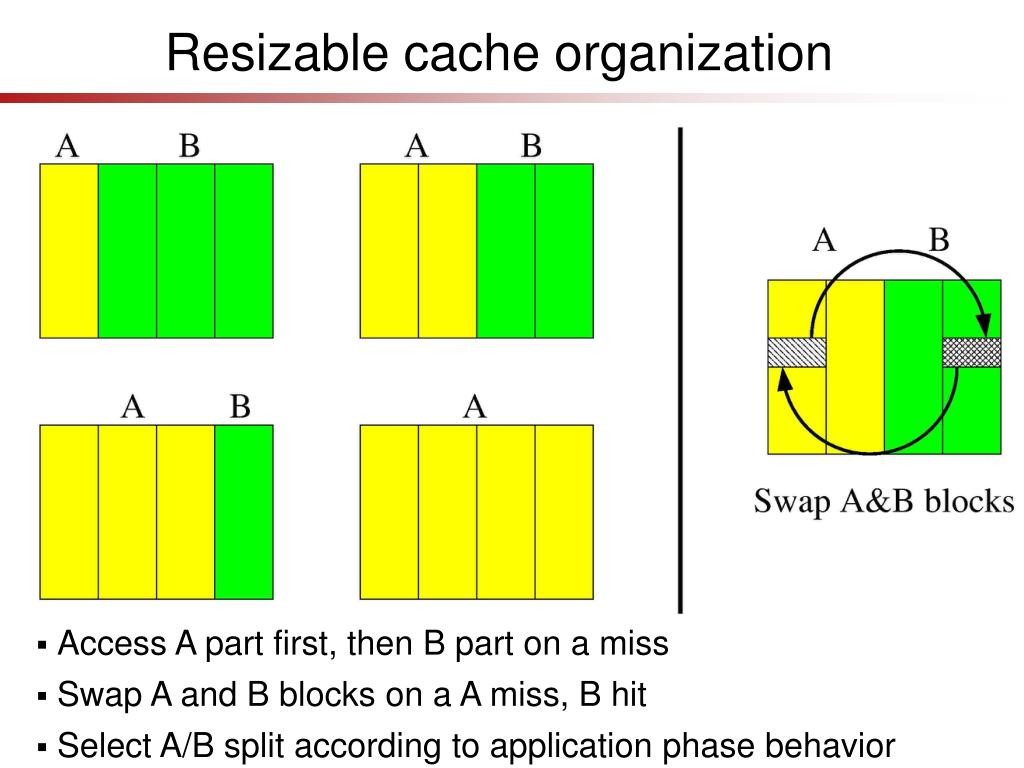 Resizable cache organization

A B

A B

A B

A

A B

Swap A&B blocks

▪ Access A part first, then B part on a miss

▪ Swap A and B blocks on a A miss, B hit

▪ Select A/B split according to application phase behavior